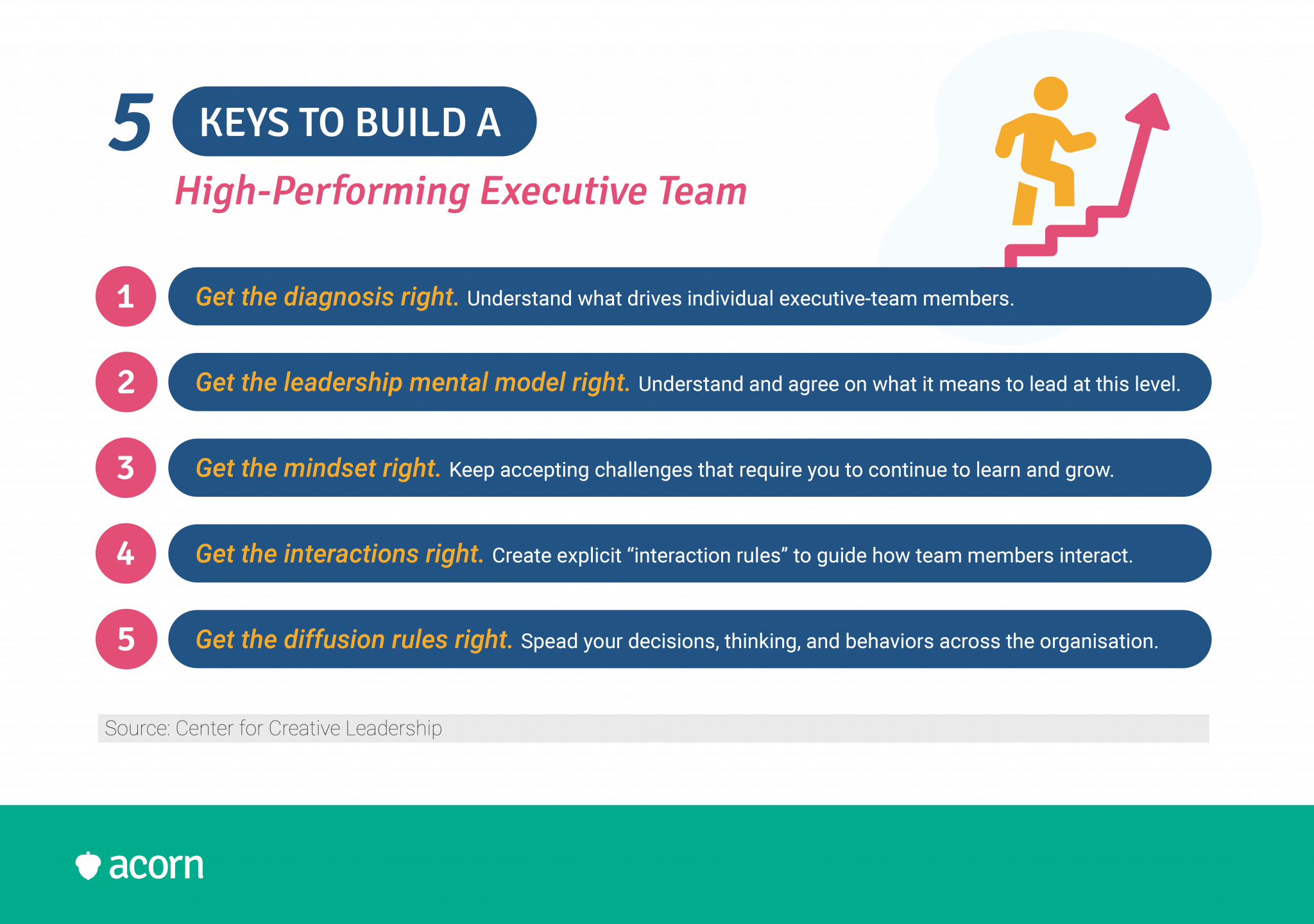 5 KEYS TO BUILD A
High-Performing Executive Team

1 Get the diagnosis right. Understand what drives individual executive-team members.

2 Get the leadership mental model right. Understand and agree on what it means to lead at this level.

3 Get the mindset right. Keep accepting challenges that require you to continue to learn and grow.

4 Get the interactions right. Create explicit “interaction rules” to guide how team members interact.

5 Get the diffusion rules right. Spead your decisions, thinking, and behaviors across the organisation.

Source: Center for Creative Leadership

acorn